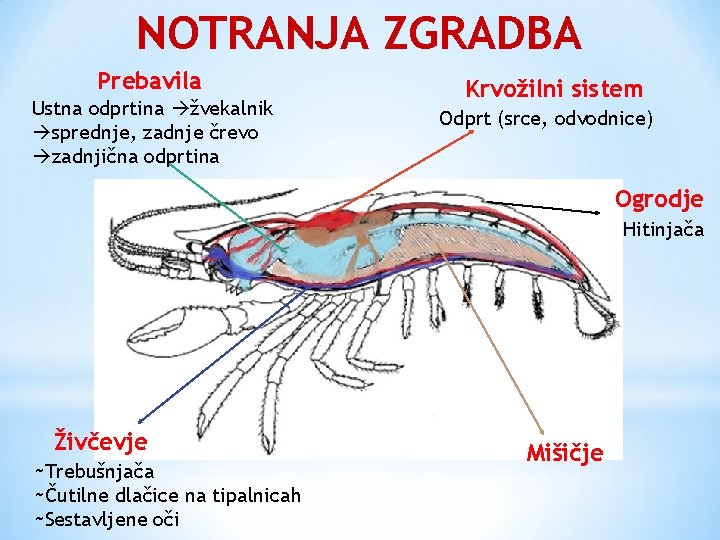 NOTRANJA ZGRADBA

Prebavila
Ustna odprtina →žvekalnik →sprednje, zadnje črevo →zadnjična odprtina

Krvožilni sistem
Odprt (srce, odvodnice)

Ogrodje
Hitinjača

Živčevje
~Trebušnjača
~Čutilne dlačice na tipalnicah
~Sestavljene oči

Mišičje